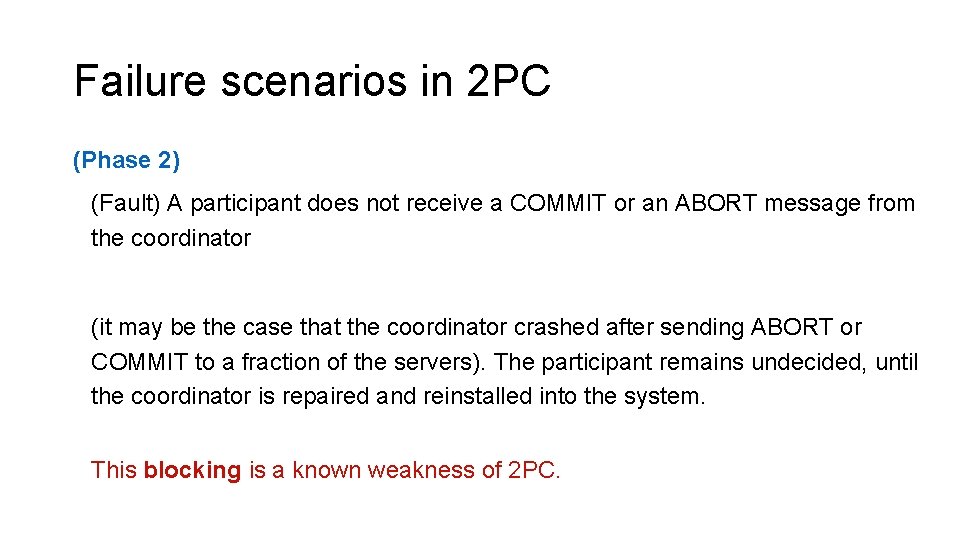 Failure scenarios in 2PC

(Phase 2)

(Fault) A participant does not receive a COMMIT or an ABORT message from the coordinator

(it may be the case that the coordinator crashed after sending ABORT or COMMIT to a fraction of the servers). The participant remains undecided, until the coordinator is repaired and reinstalled into the system.

This blocking is a known weakness of 2PC.